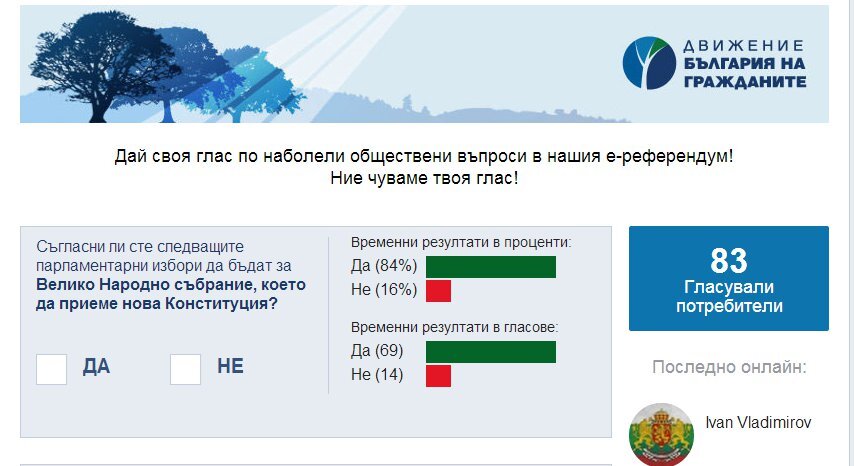 ДВИЖЕНИЕ
БЪЛГАРИЯ НА ГРАЖДАНИТЕ

Дай своя глас по наболели обществени въпроси в нашия е-референдум!
Ние чуваме твоя глас!

Съгласни ли сте следващите парламентарни избори да бъдат за **Велико Народно събрание, което да приеме нова Конституция?**

ДА

НЕ

Временни резултати в проценти:
Да (84%)
Не (16%)

Временни резултати в гласове:
Да (69)
Не (14)

83
Гласували потребители

Последно онлайн:

Ivan Vladimirov